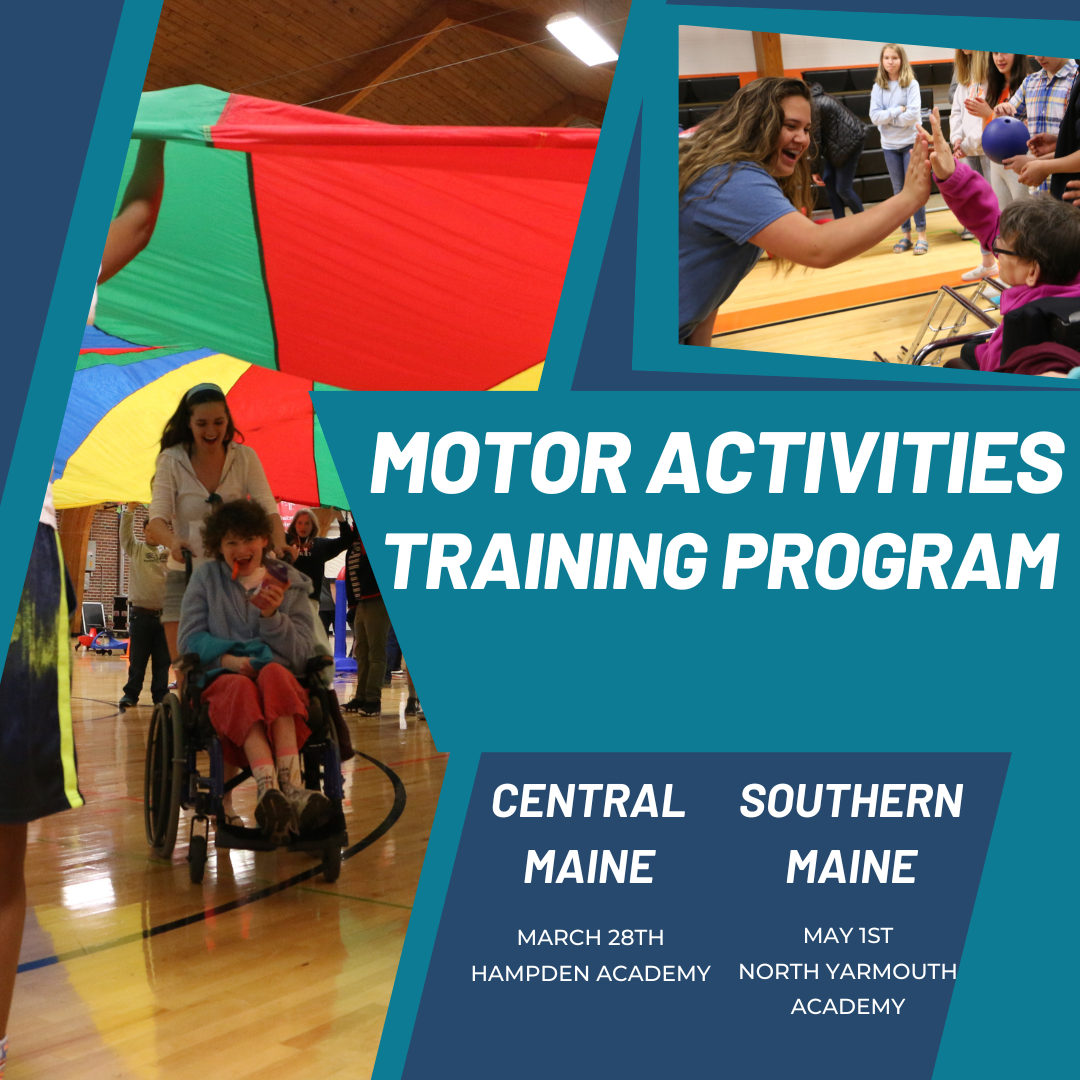 MOTOR ACTIVITIES TRAINING PROGRAM

CENTRAL MAINE

MARCH 28TH
HAMPDEN ACADEMY

SOUTHERN MAINE

MAY 1ST
NORTH YARMOUTH ACADEMY